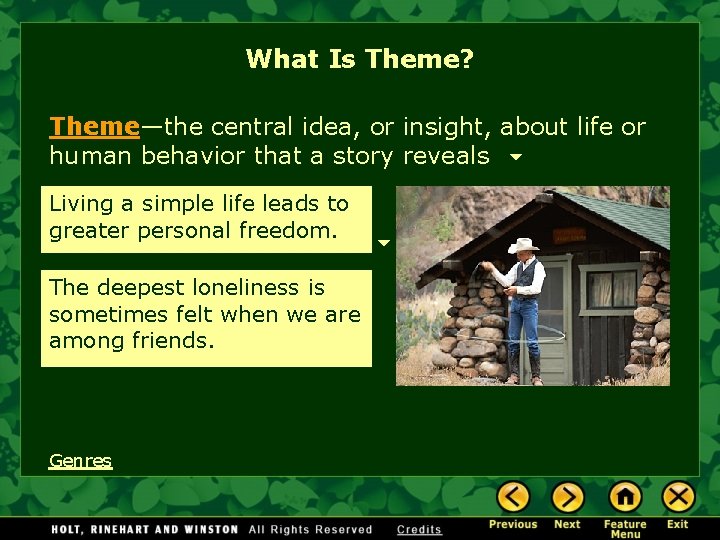 What Is Theme?

Theme—the central idea, or insight, about life or human behavior that a story reveals

Living a simple life leads to greater personal freedom.

The deepest loneliness is sometimes felt when we are among friends.

Genres

HOLT, RINEHART AND WINSTON All Rights Reserved Credits

Previous Next Feature Menu Exit